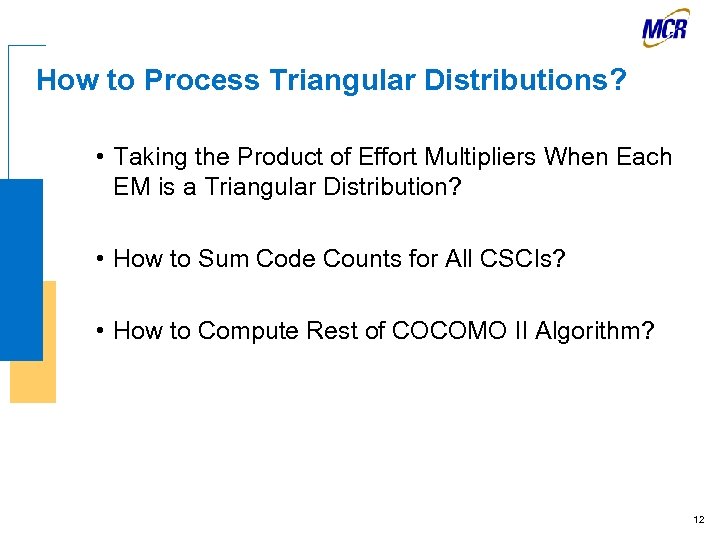 MCR

How to Process Triangular Distributions?

• Taking the Product of Effort Multipliers When Each EM is a Triangular Distribution?

• How to Sum Code Counts for All CSCIs?

• How to Compute Rest of COCOMO II Algorithm?

12